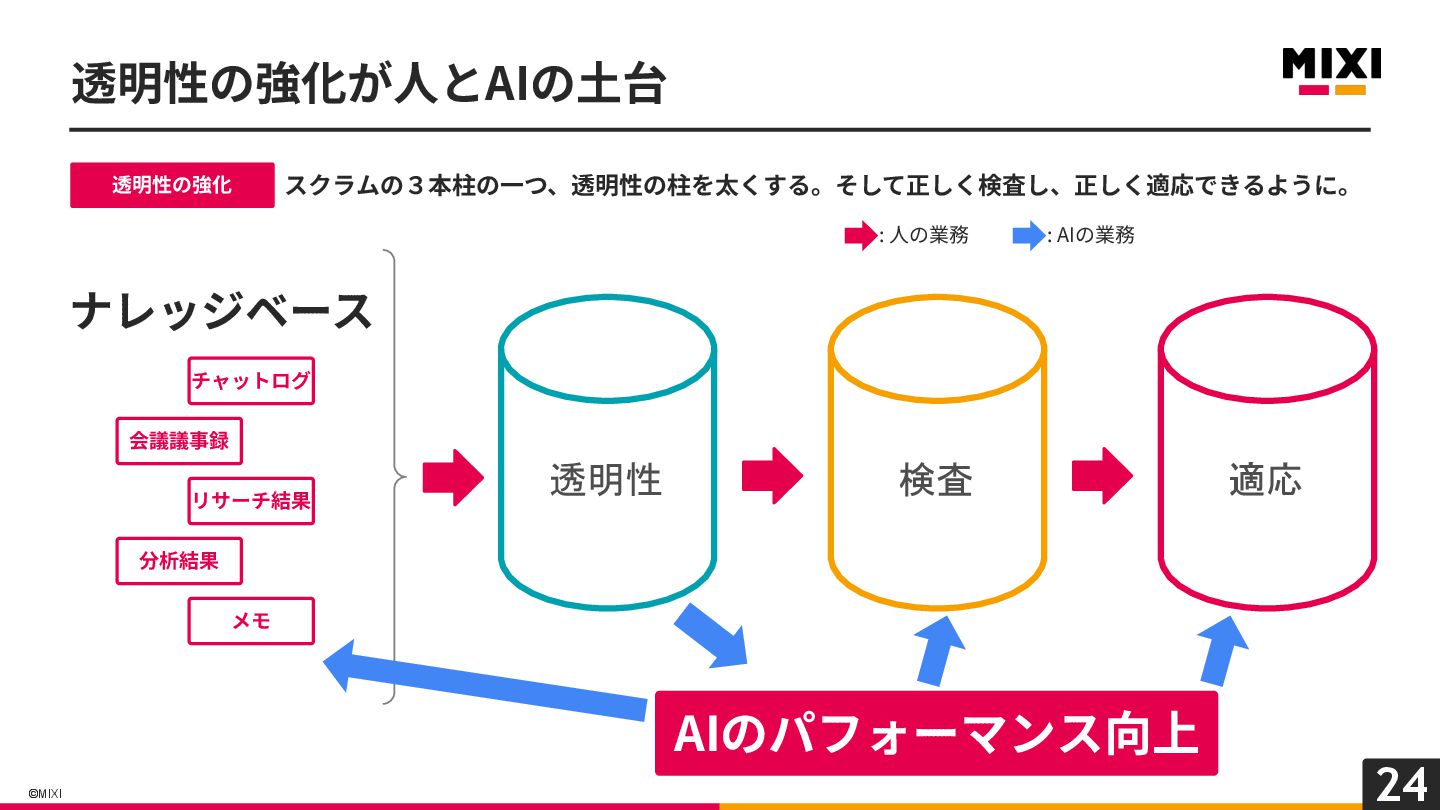 透明性の強化が人とAIの土台

MIXI

透明性の強化

スクラムの３本柱の一つ、透明性の柱を太くする。そして正しく検査し、正しく適応できるように。

: 人の業務 : AIの業務

ナレッジベース

チャットログ

会議議事録

リサーチ結果

分析結果

メモ

透明性

検査

適応

AIのパフォーマンス向上

©MIXI

24